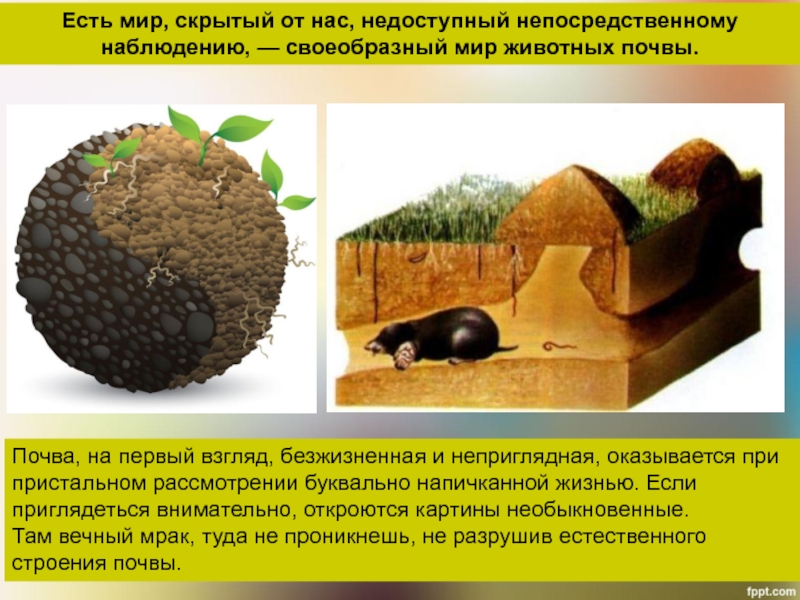 Есть мир, скрытый от нас, недоступный непосредственному наблюдению, — своеобразный мир животных почвы.

Почва, на первый взгляд, безжизненная и неприглядная, оказывается при пристальном рассмотрении буквально напичканной жизнью. Если приглядеться внимательно, откроются картины необыкновенные.
Там вечный мрак, туда не проникнешь, не разрушив естественного строения почвы.

fppt.com